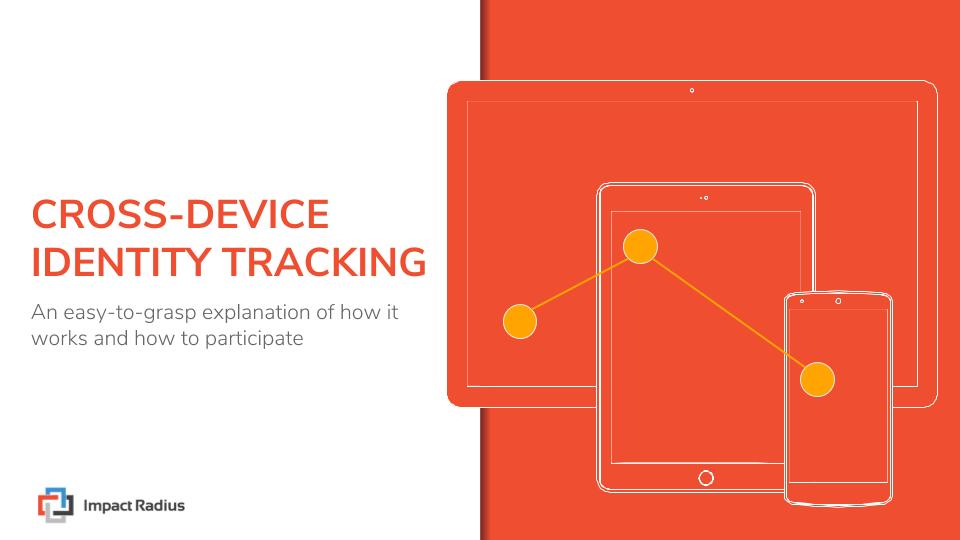 CROSS-DEVICE IDENTITY TRACKING

An easy-to-grasp explanation of how it works and how to participate

Impact Radius